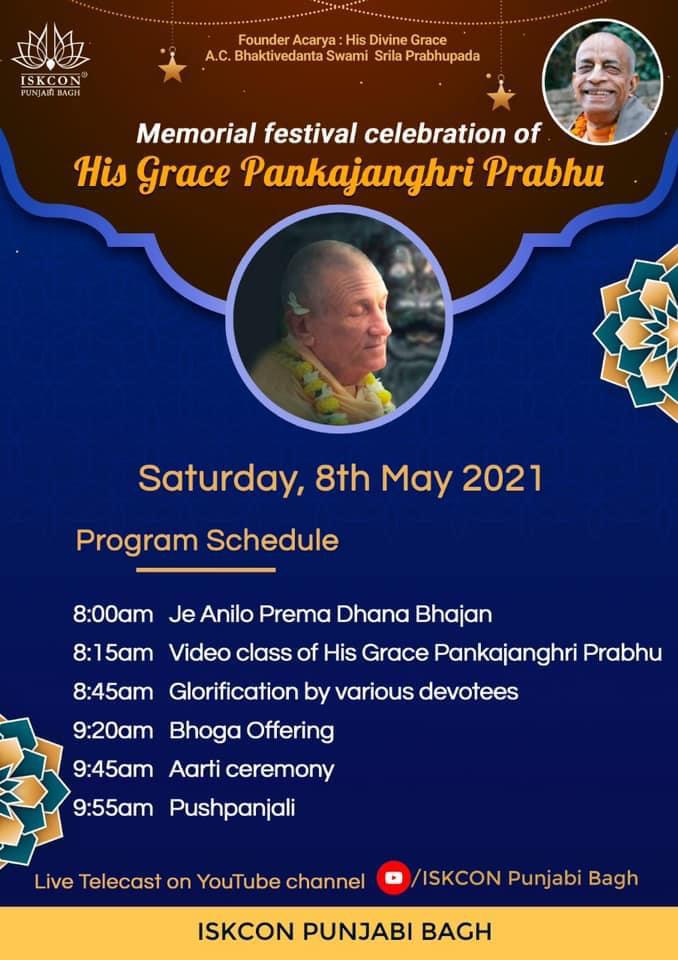 ISKCON
PUNJABI BAGH

Founder Acarya : His Divine Grace
A.C. Bhaktivedanta Swami Srila Prabhupada

Memorial festival celebration of
His Grace Pankajanghri Prabhu

Saturday, 8th May 2021

Program Schedule

8:00am Je Anilo Prema Dhana Bhajan
8:15am Video class of His Grace Pankajanghri Prabhu
8:45am Glorification by various devotees
9:20am Bhoga Offering
9:45am Aarti ceremony
9:55am Pushpanjali

Live Telecast on YouTube channel /ISKCON Punjabi Bagh

ISKCON PUNJABI BAGH